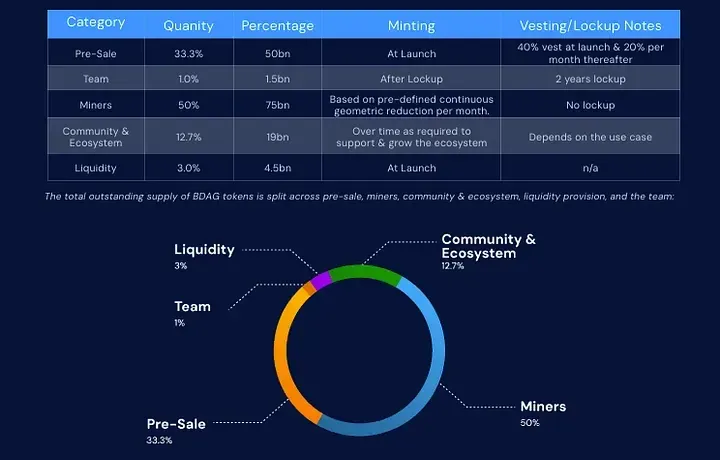 | Category | Quanity | Percentage | Minting | Vesting/Lockup Notes |
|---|---|---|---|---|
| Pre-Sale | 33.3% | 50bn | At Launch | 40% vest at launch & 20% per month thereafter |
| Team | 1.0% | 1.5bn | After Lockup | 2 years lockup |
| Miners | 50% | 75bn | Based on pre-defined continuous geometric reduction per month. | No lockup |
| Community & Ecosystem | 12.7% | 19bn | Over time as required to support & grow the ecosystem | Depends on the use case |
| Liquidity | 3.0% | 4.5bn | At Launch | n/a |

The total outstanding supply of BDAG tokens is split across pre-sale, miners, community & ecosystem, liquidity provision, and the team:

Liquidity
3%

Community & Ecosystem
12.7%

Team
1%

Miners
50%

Pre-Sale
33.3%